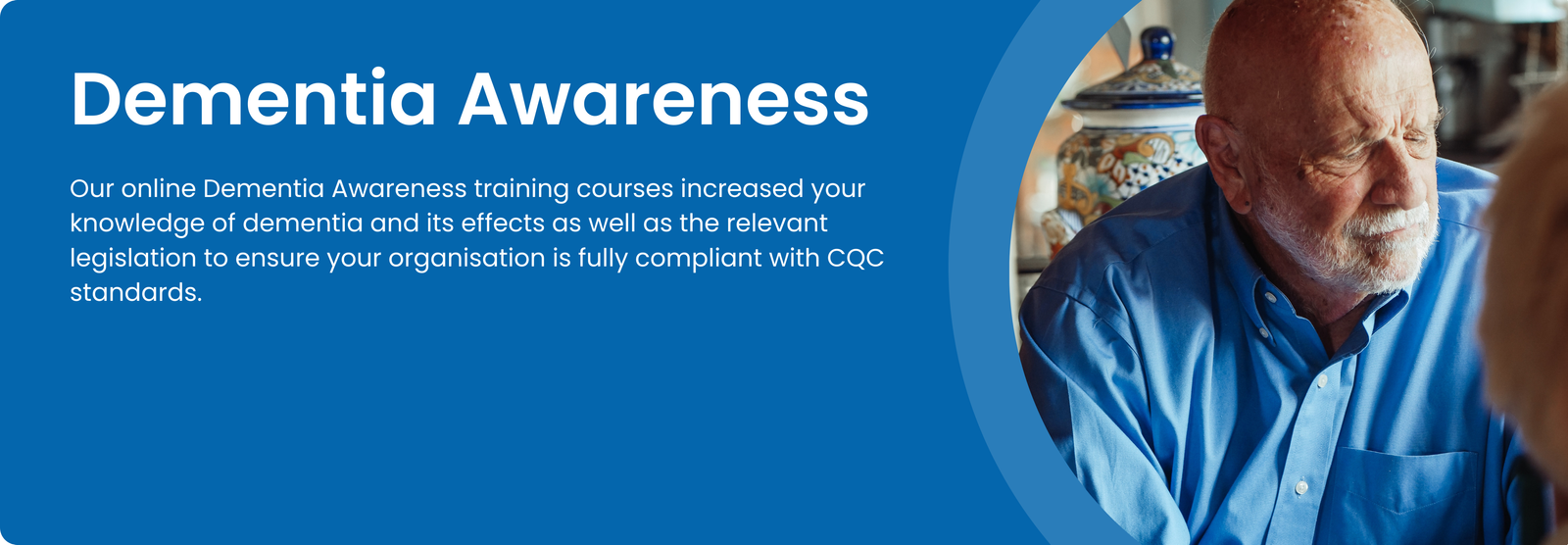 Dementia Awareness

Our online Dementia Awareness training courses increased your knowledge of dementia and its effects as well as the relevant legislation to ensure your organisation is fully compliant with CQC standards.